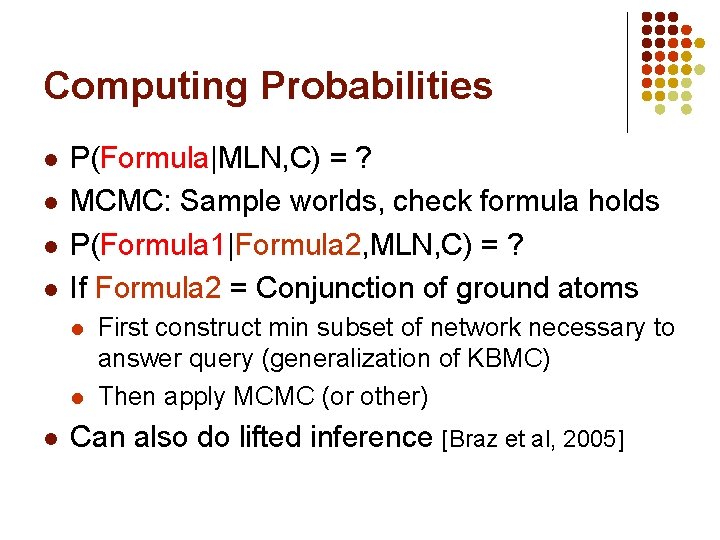 Computing Probabilities

- P(Formula|MLN,C) = ?
- MCMC: Sample worlds, check formula holds
- P(Formula1|Formula2,MLN,C) = ?
- If Formula2 = Conjunction of ground atoms
  - First construct min subset of network necessary to answer query (generalization of KBMC)
  - Then apply MCMC (or other)
- Can also do lifted inference [Braz et al, 2005]